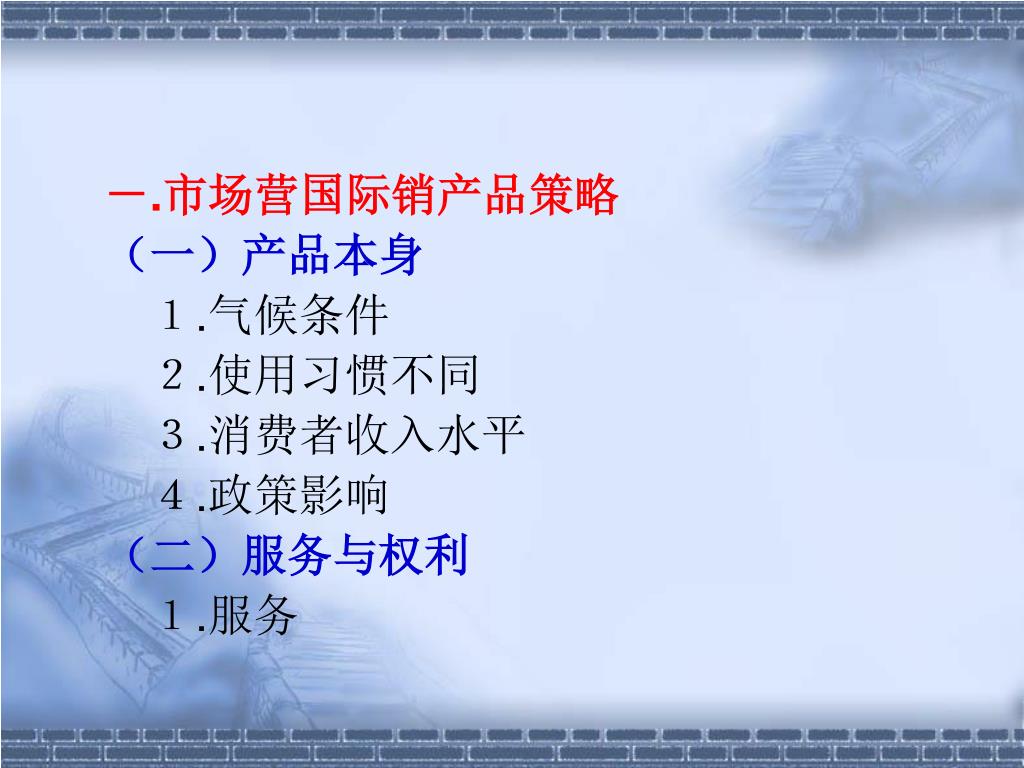 一.市场营国际销产品策略
（一）产品本身
1.气候条件
2.使用习惯不同
3.消费者收入水平
4.政策影响
（二）服务与权利
1.服务